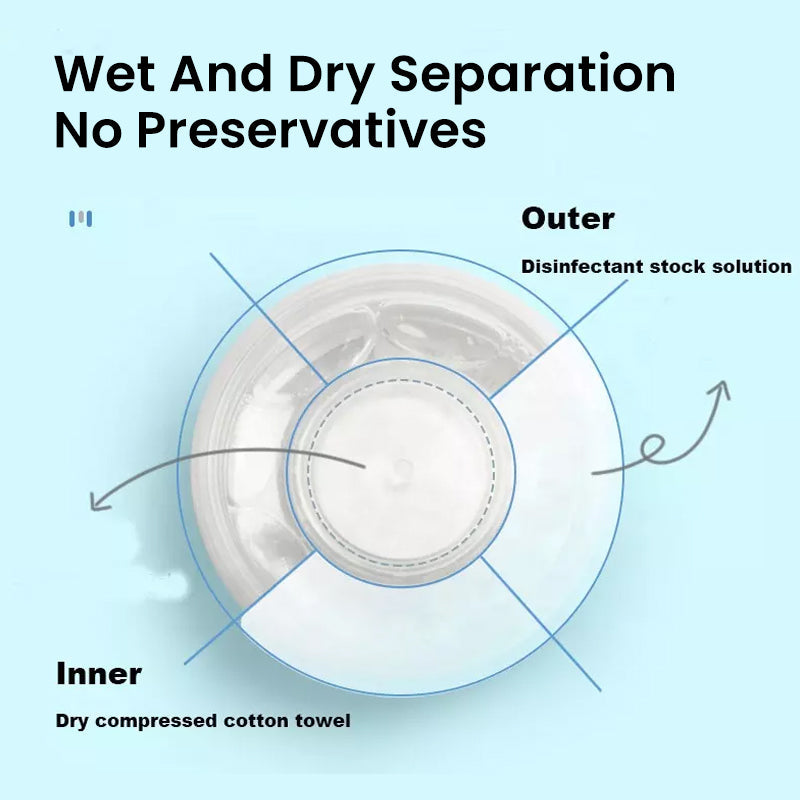 Wet And Dry Separation
No Preservatives

Outer

Disinfectant stock solution

Inner

Dry compressed cotton towel